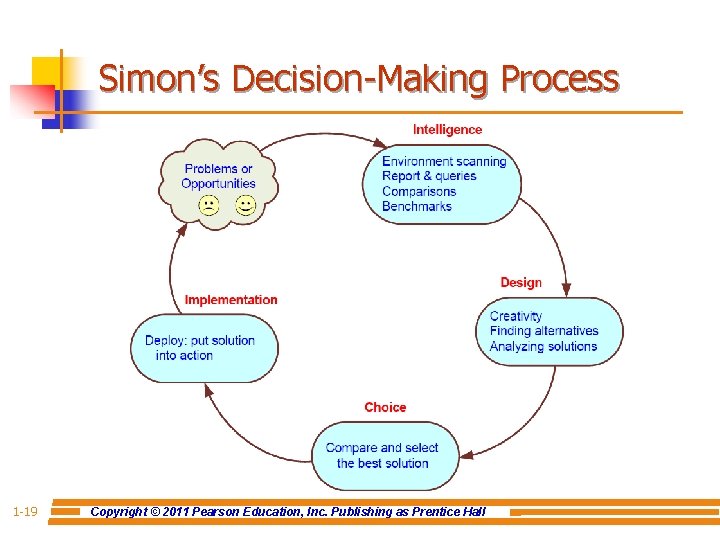 Simon's Decision-Making Process

Problems or Opportunities

Intelligence

Environment scanning
Report & queries
Comparisons
Benchmarks

Design

Creativity
Finding alternatives
Analyzing solutions

Choice

Compare and select the best solution

Implementation

Deploy: put solution into action

1-19

Copyright © 2011 Pearson Education, Inc. Publishing as Prentice Hall